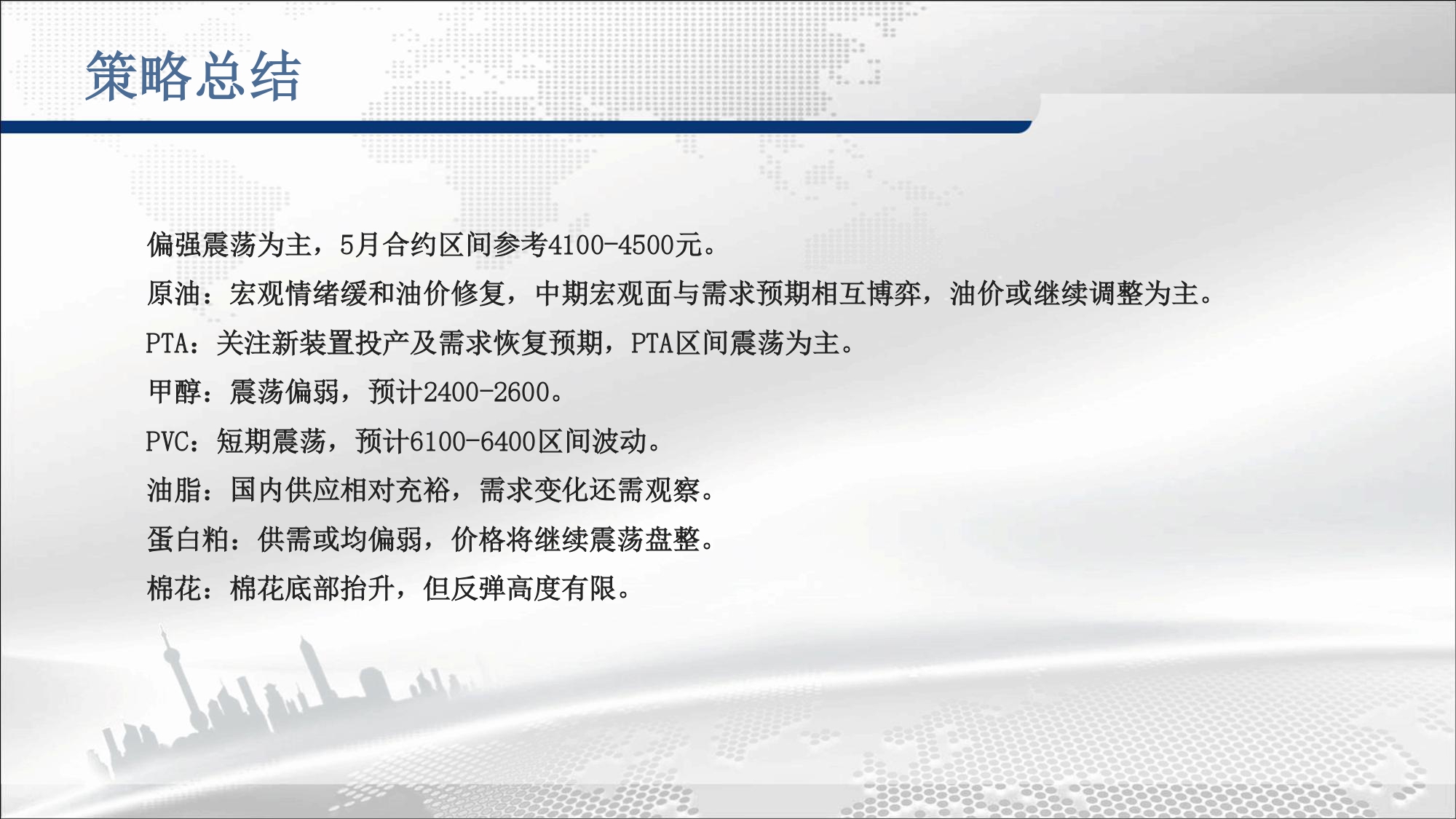 策略总结

偏强震荡为主，5月合约区间参考4100-4500元。

原油：宏观情绪缓和油价修复，中期宏观面与需求预期相互博弈，油价或继续调整为主。

PTA：关注新装置投产及需求恢复预期，PTA区间震荡为主。

甲醇：震荡偏弱，预计2400-2600。

PVC：短期震荡，预计6100-6400区间波动。

油脂：国内供应相对充裕，需求变化还需观察。

蛋白粕：供需或均偏弱，价格将继续震荡盘整。

棉花：棉花底部抬升，但反弹高度有限。